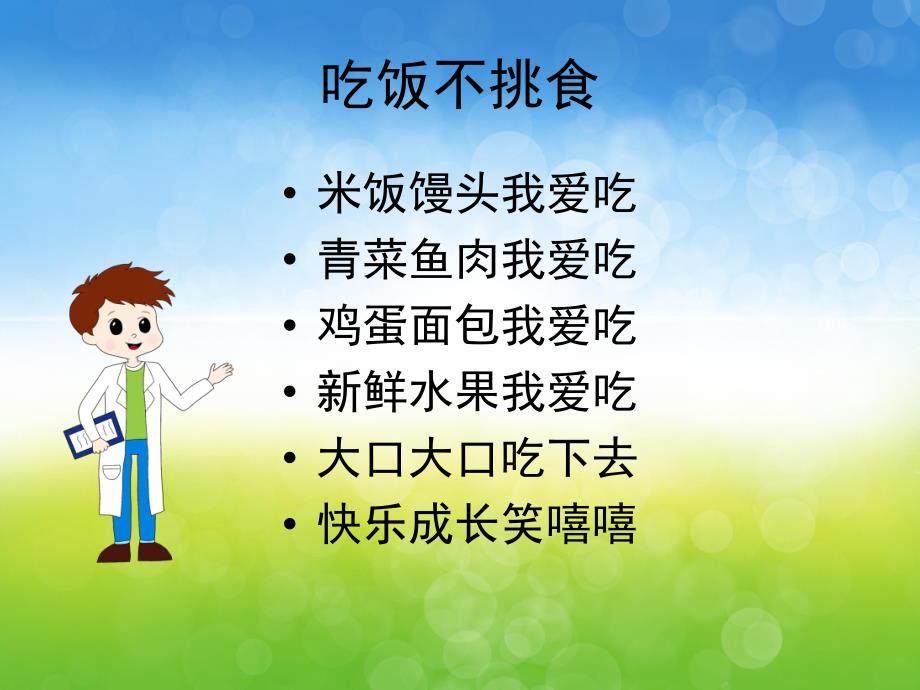 吃饭不挑食

• 米饭馒头我爱吃
• 青菜鱼肉我爱吃
• 鸡蛋面包我爱吃
• 新鲜水果我爱吃
• 大口大口吃下去
• 快乐成长笑嘻嘻